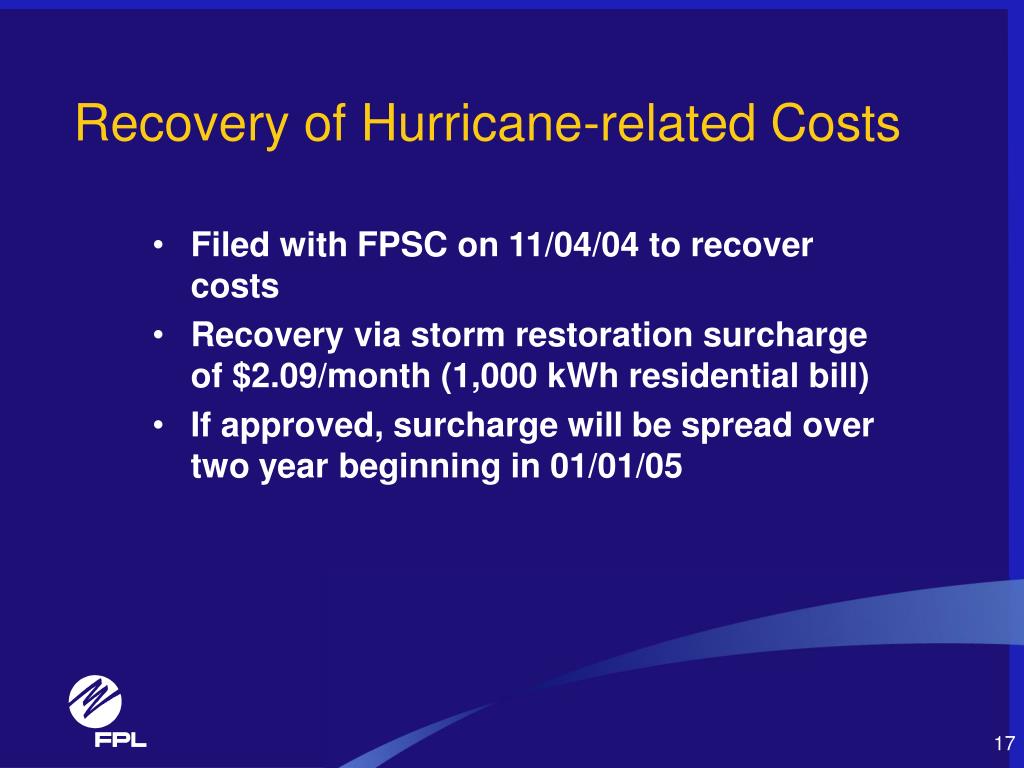 Recovery of Hurricane-related Costs

• Filed with FPSC on 11/04/04 to recover costs
• Recovery via storm restoration surcharge of \$2.09/month (1,000 kWh residential bill)
• If approved, surcharge will be spread over two year beginning in 01/01/05

FPL

17